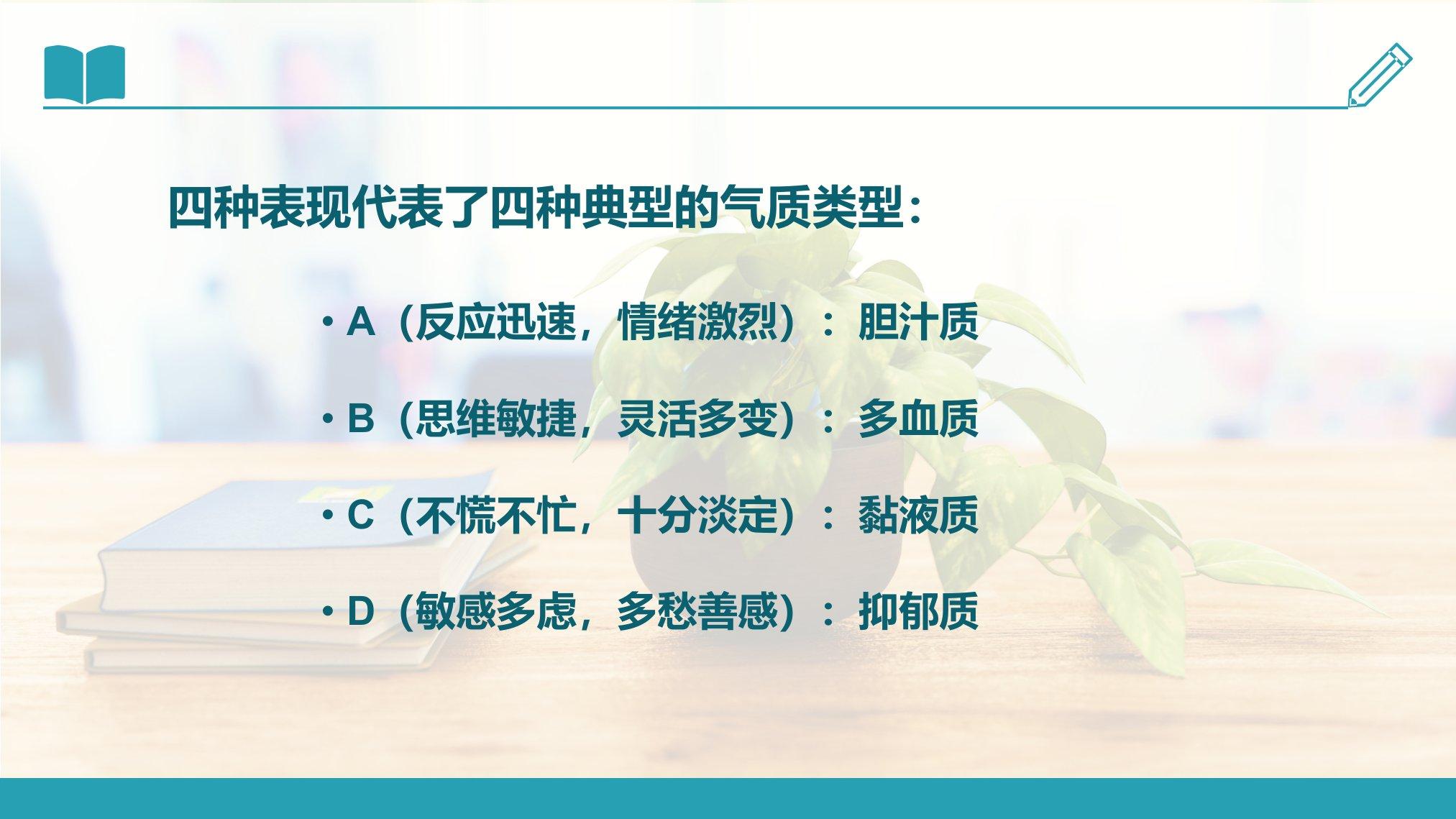 四种表现代表了四种典型的气质类型：

• A（反应迅速，情绪激烈）：胆汁质

• B（思维敏捷，灵活多变）：多血质

• C（不慌不忙，十分淡定）：黏液质

• D（敏感多虑，多愁善感）：抑郁质